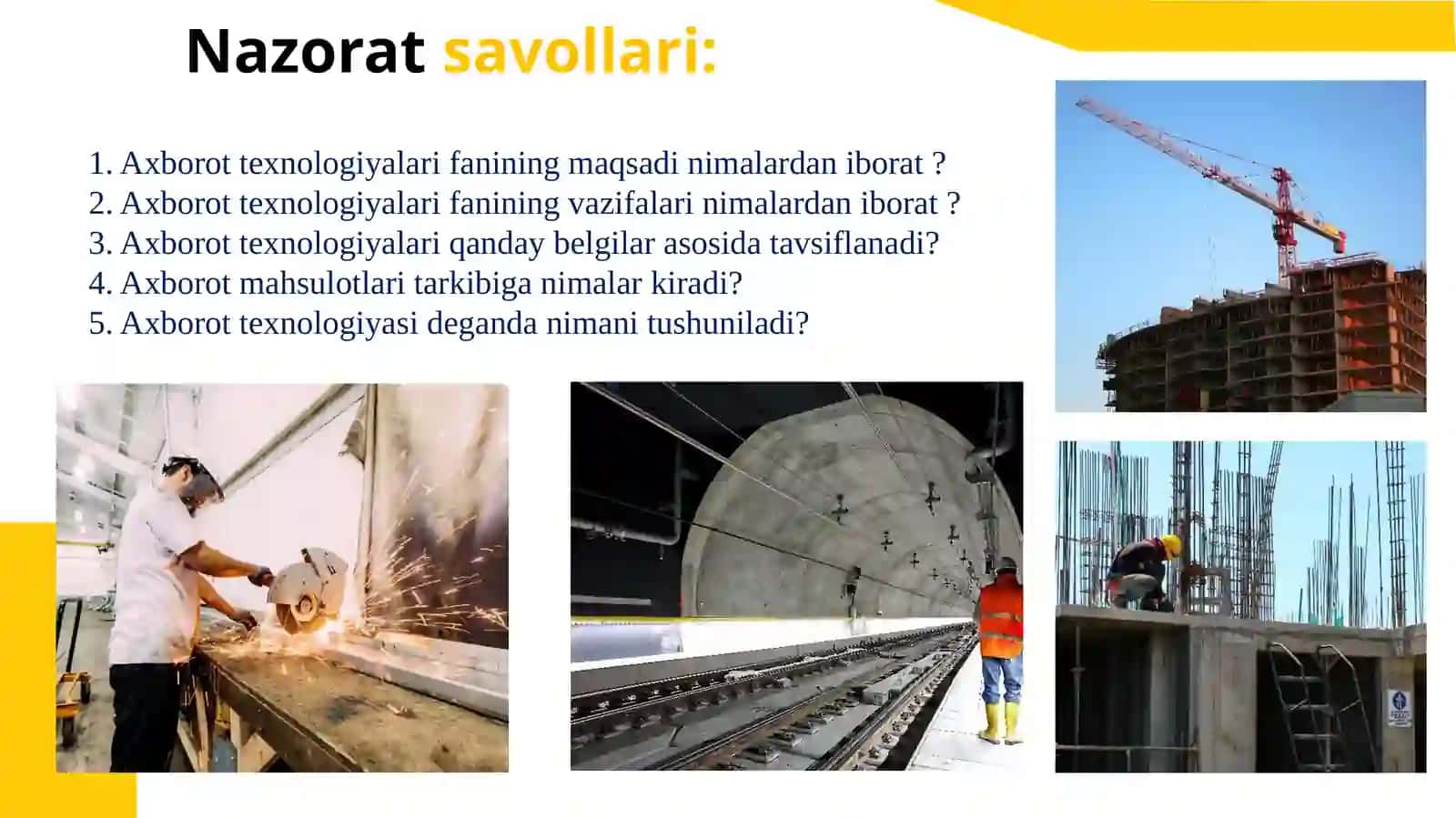 Nazorat savollari:

1. Axborot texnologiyalari fanining maqsadi nimalardan iborat ?
2. Axborot texnologiyalari fanining vazifalari nimalardan iborat ?
3. Axborot texnologiyalari qanday belgilar asosida tavsiflanadi?
4. Axborot mahsulotlari tarkibiga nimalar kiradi?
5. Axborot texnologiyasi deganda nimani tushuniladi?